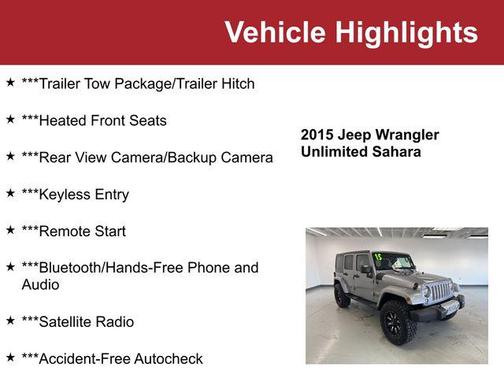 Vehicle Highlights

★ ***Trailer Tow Package/Trailer Hitch

★ ***Heated Front Seats

★ ***Rear View Camera/Backup Camera

★ ***Keyless Entry

★ ***Remote Start

★ ***Bluetooth/Hands-Free Phone and Audio

★ ***Satellite Radio

★ ***Accident-Free Autocheck

2015 Jeep Wrangler Unlimited Sahara

15